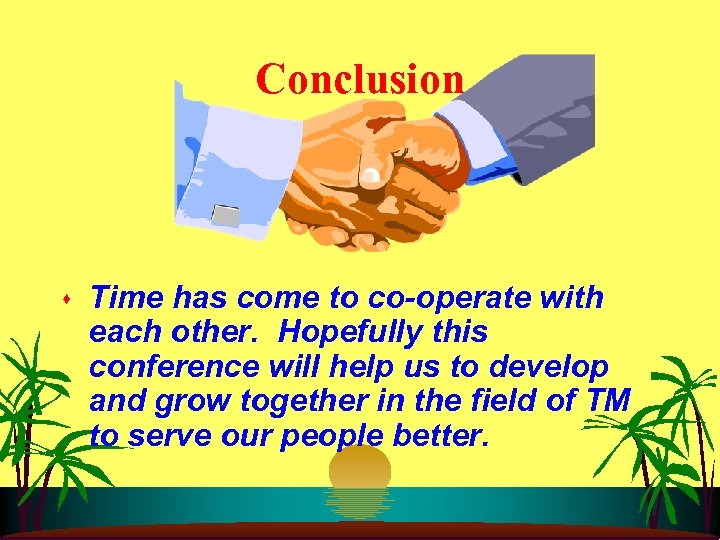 Conclusion

Time has come to co-operate with each other. Hopefully this conference will help us to develop and grow together in the field of TM to serve our people better.